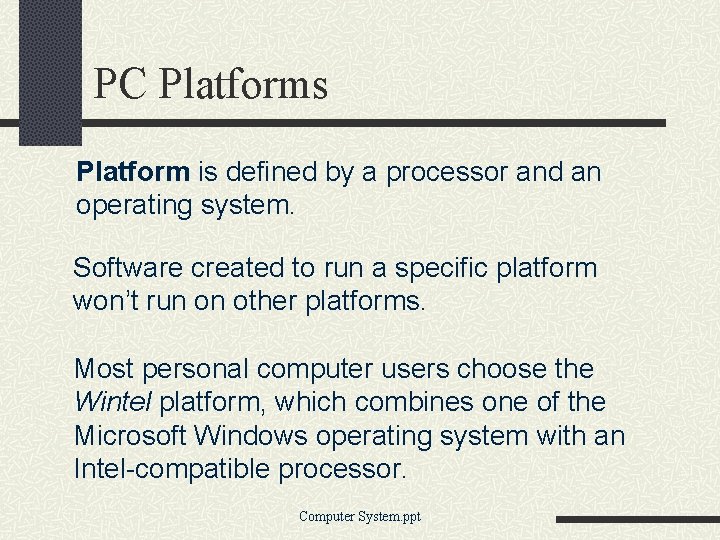 PC Platforms

Platform is defined by a processor and an operating system.

Software created to run a specific platform won't run on other platforms.

Most personal computer users choose the Wintel platform, which combines one of the Microsoft Windows operating system with an Intel-compatible processor.

Computer System.ppt